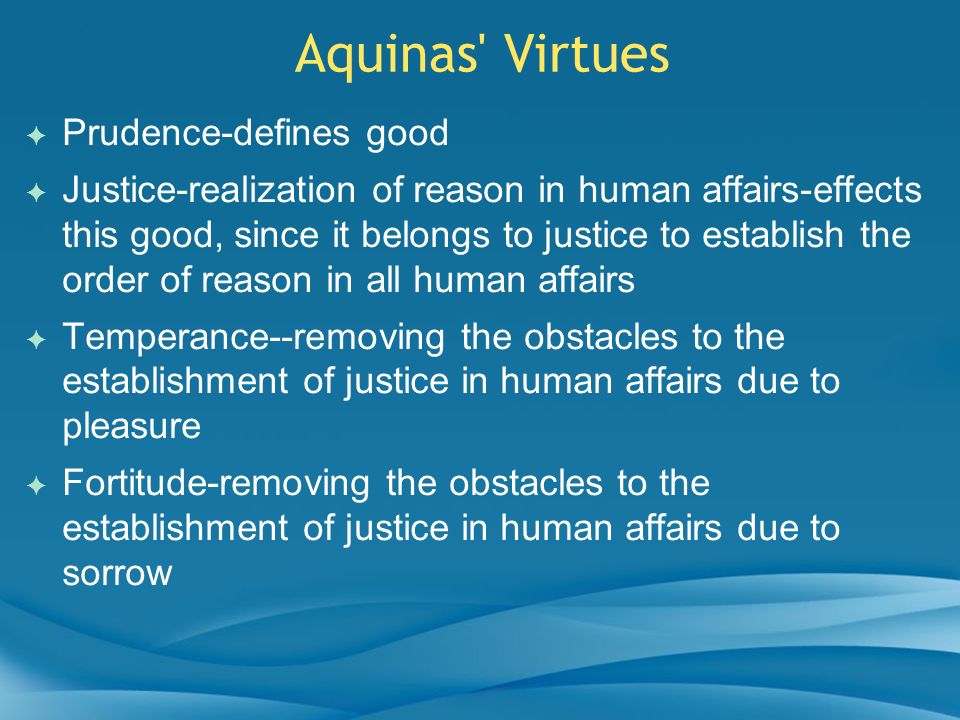 Aquinas' Virtues

Prudence-defines good

Justice-realization of reason in human affairs-effects this good, since it belongs to justice to establish the order of reason in all human affairs

Temperance--removing the obstacles to the establishment of justice in human affairs due to pleasure

Fortitude-removing the obstacles to the establishment of justice in human affairs due to sorrow